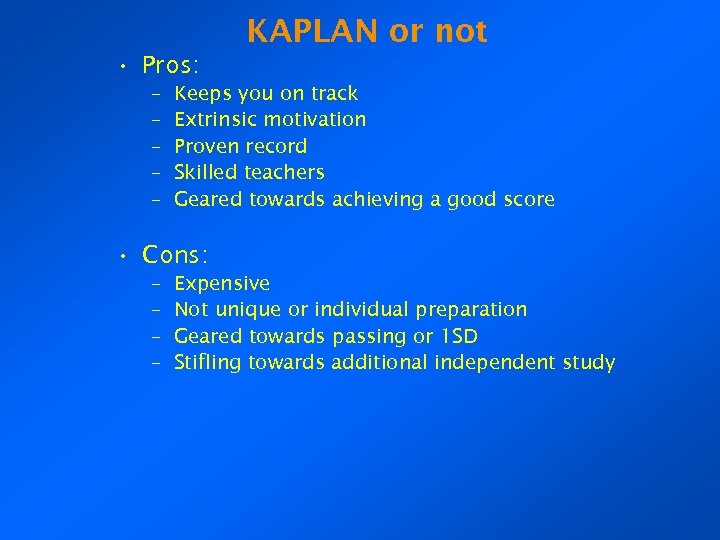 KAPLAN or not

• Pros:
– Keeps you on track
– Extrinsic motivation
– Proven record
– Skilled teachers
– Geared towards achieving a good score

• Cons:
– Expensive
– Not unique or individual preparation
– Geared towards passing or 1SD
– Stifling towards additional independent study